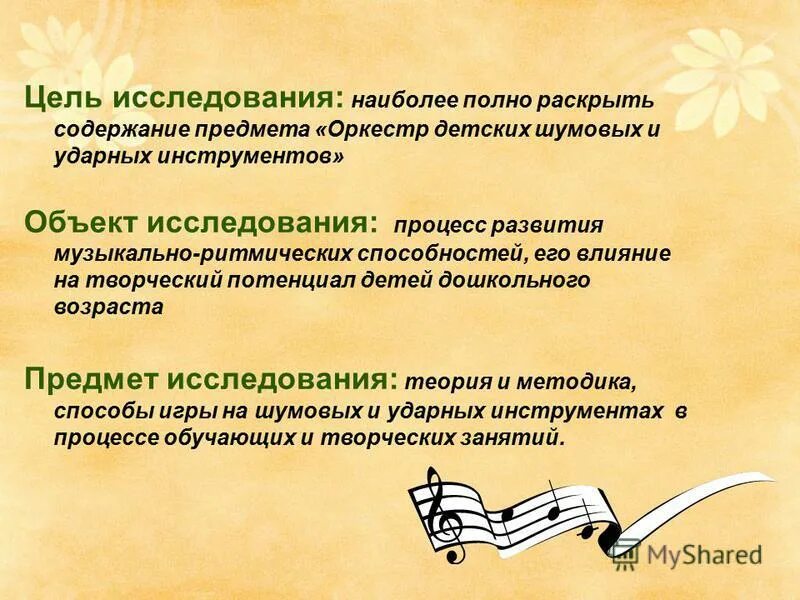 Цель исследования: наиболее полно раскрыть содержание предмета «Оркестр детских шумовых и ударных инструментов»

Объект исследования: процесс развития музыкально-ритмических способностей, его влияние на творческий потенциал детей дошкольного возраста

Предмет исследования: теория и методика, способы игры на шумовых и ударных инструментах в процессе обучающих и творческих занятий.

MyShared